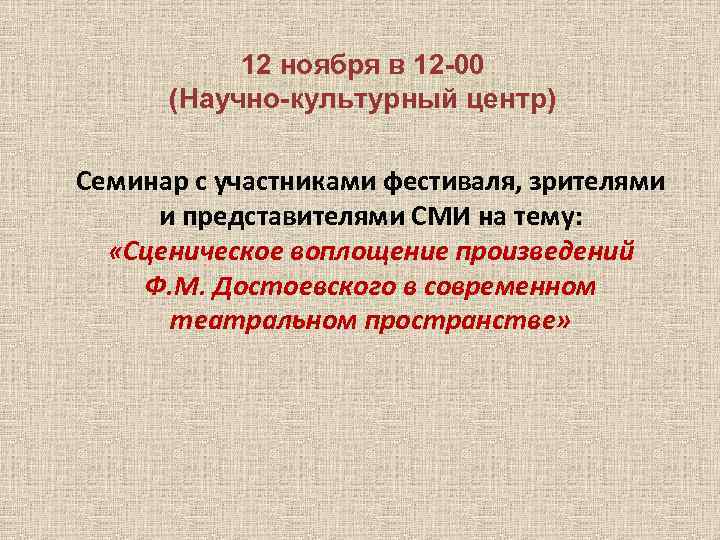 12 ноября в 12-00
(Научно-культурный центр)

Семинар с участниками фестиваля, зрителями и представителями СМИ на тему:
«Сценическое воплощение произведений Ф.М. Достоевского в современном театральном пространстве»